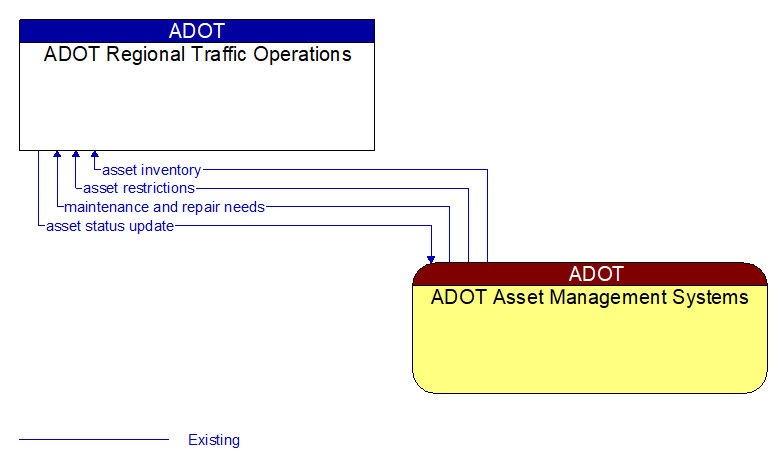 ADOT
ADOT Regional Traffic Operations

asset inventory
asset restrictions
maintenance and repair needs
asset status update

ADOT
ADOT Asset Management Systems

Existing